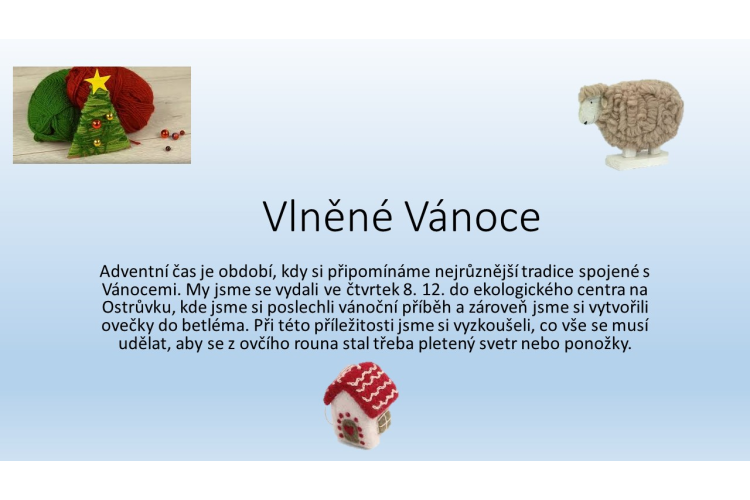 Vlněné Vánoce

Adventní čas je období, kdy si připomínáme nejrůznější tradice spojené s Vánocemi. My jsme se vydali ve čtvrtek 8. 12. do ekologického centra na Ostrůvku, kde jsme si poslechli vánoční příběh a zároveň jsme si vytvořili ovečky do betléma. Při této příležitosti jsme si vyzkoušeli, co vše se musí udělat, aby se z ovčího rouna stal třeba pletený svetr nebo ponožky.